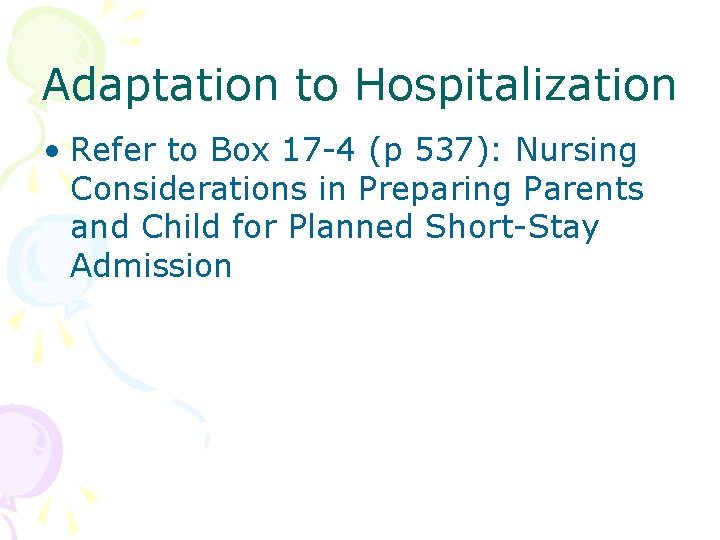 Adaptation to Hospitalization

• Refer to Box 17-4 (p 537): Nursing Considerations in Preparing Parents and Child for Planned Short-Stay Admission